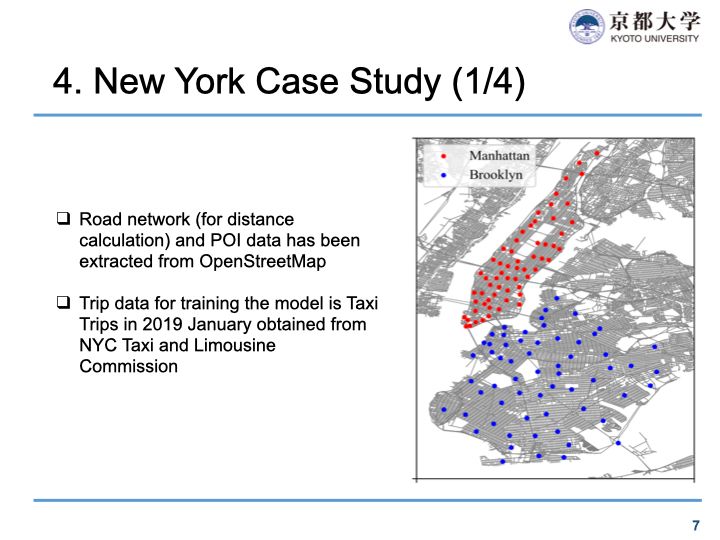 京都大学
KYOTO UNIVERSITY

4. New York Case Study (1/4)

❑ Road network (for distance calculation) and POI data has been extracted from OpenStreetMap

❑ Trip data for training the model is Taxi Trips in 2019 January obtained from NYC Taxi and Limousine Commission

Manhattan
Brooklyn

7